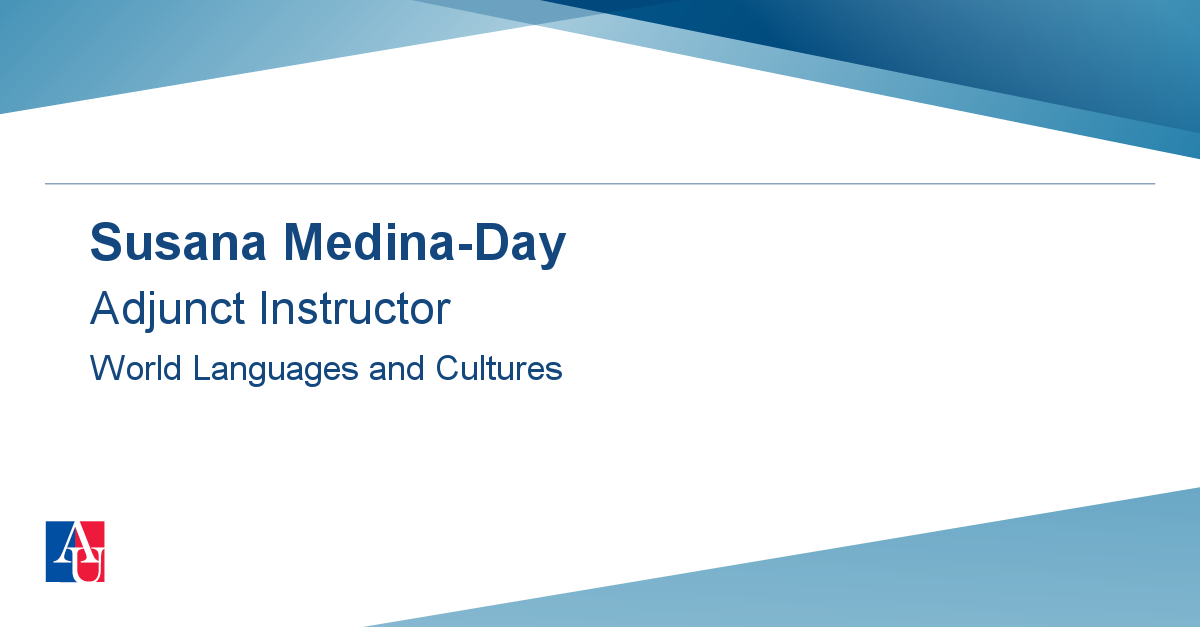 Susana Medina-Day

Adjunct Instructor

World Languages and Cultures

AU